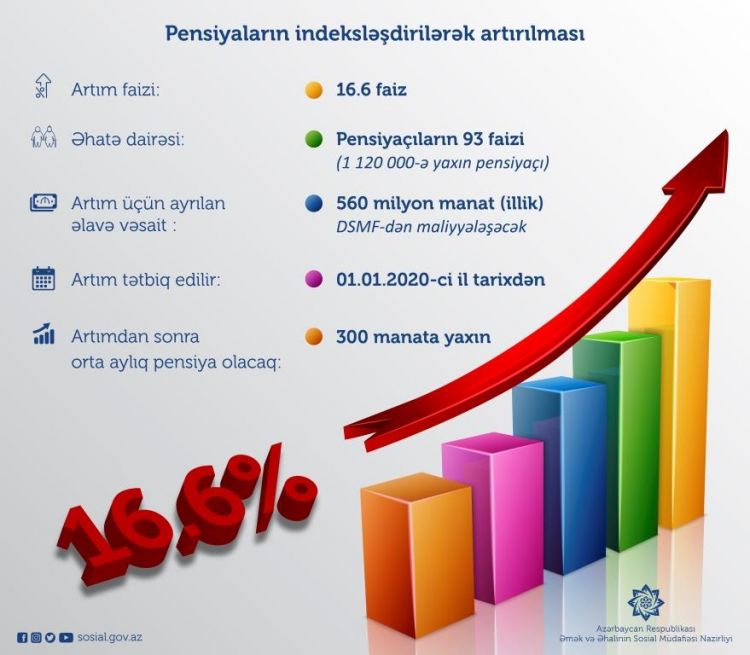 Pensiyaların indeksləşdirilərək artırılması

Artım faizi: 16.6 faiz

Əhatə dairəsi: Pensiyaçıların 93 faizi
(1 120 000-ə yaxın pensiyaçı)

Artım üçün ayrılan əlavə vəsait : 560 milyon manat (illik)
DSMF-dən maliyyələşəcək

Artım tətbiq edilir: 01.01.2020-ci il tarixdən

Artımdan sonra orta aylıq pensiya olacaq: 300 manata yaxın

16.6%

sosial.gov.az

Azərbaycan Respublikası
Əmək və Əhalinin Sosial Müdafiəsi Nazirliyi